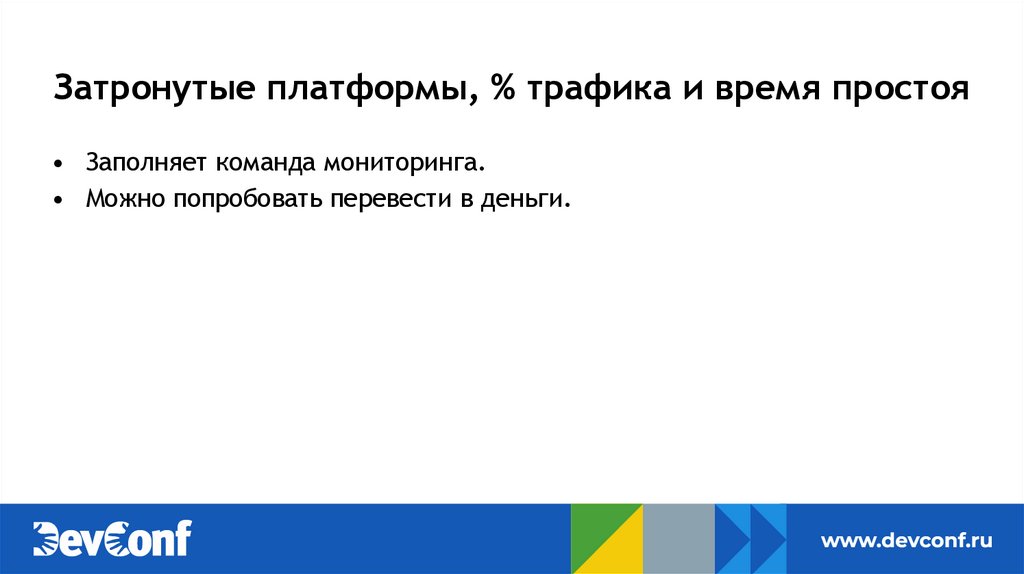 Затронутые платформы, % трафика и время простоя

• Заполняет команда мониторинга.
• Можно попробовать перевести в деньги.

DevConf

www.devconf.ru